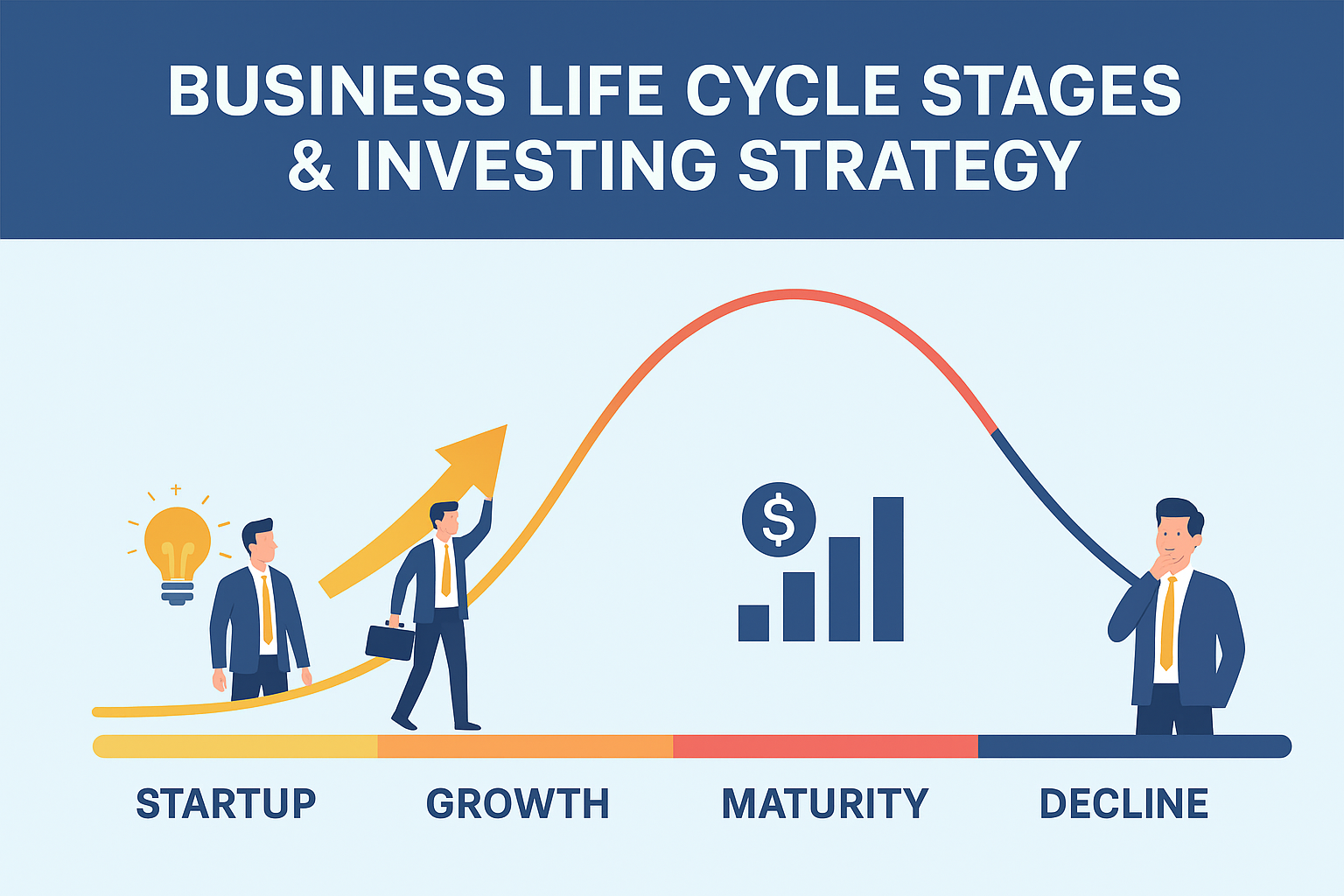 BUSINESS LIFE CYCLE STAGES & INVESTING STRATEGY

$

STARTUP GROWTH MATURITY DECLINE